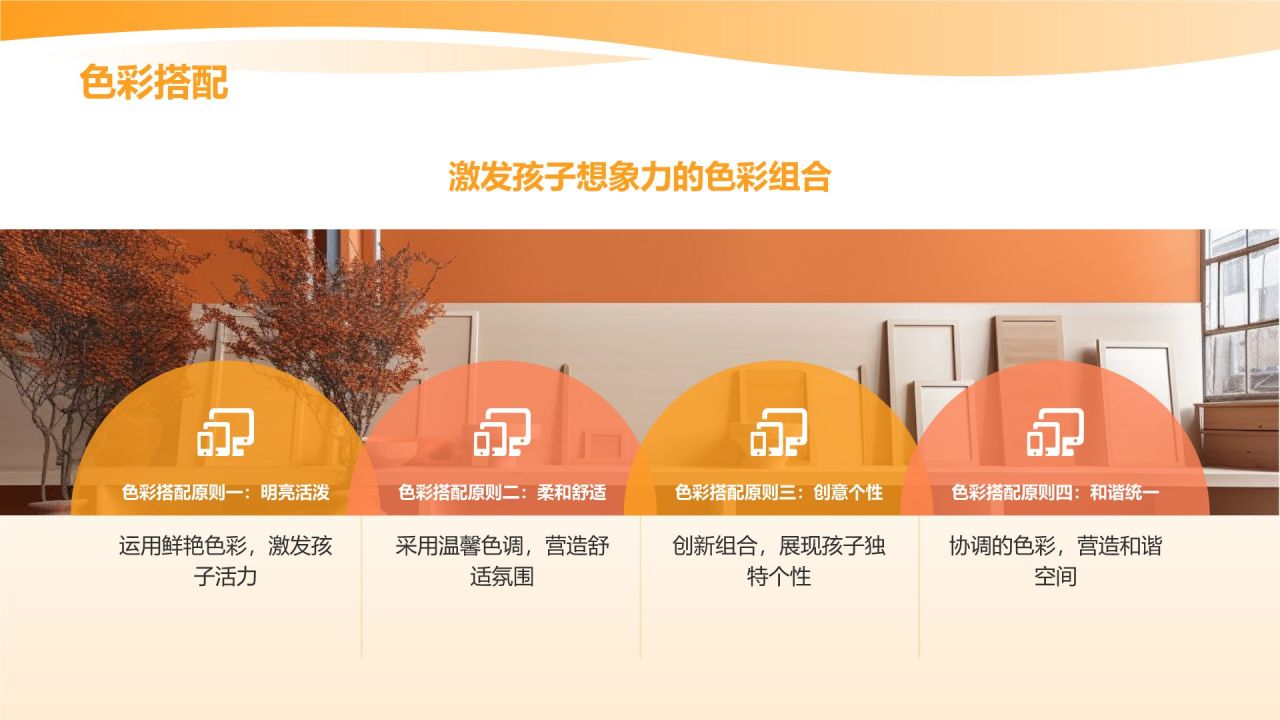 色彩搭配

激发孩子想象力的色彩组合

色彩搭配原则一：明亮活泼

运用鲜艳色彩，激发孩子活力

色彩搭配原则二：柔和舒适

采用温馨色调，营造舒适氛围

色彩搭配原则三：创意个性

创新组合，展现孩子独特个性

色彩搭配原则四：和谐统一

协调的色彩，营造和谐空间